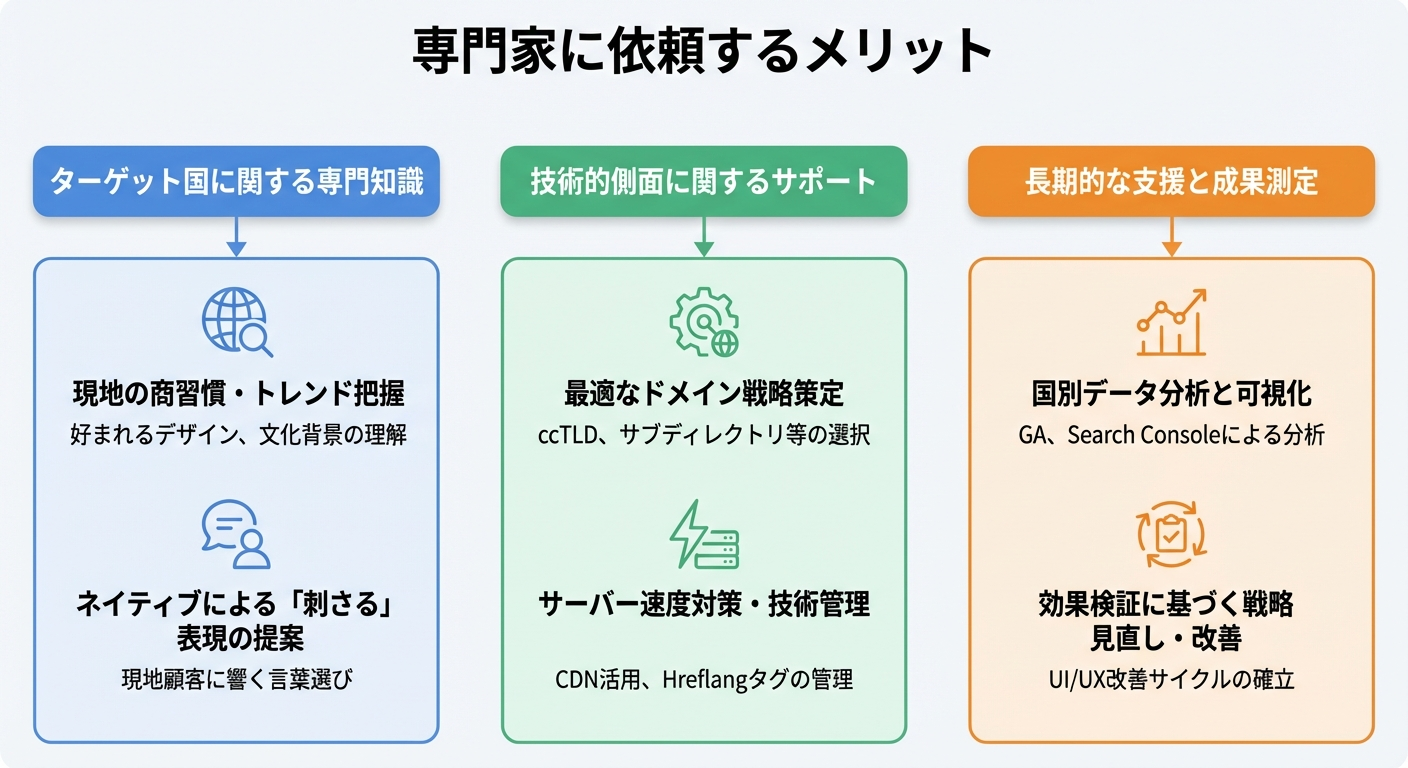 専門家に依頼するメリット

ターゲット国に関する専門知識

現地の商習慣・トレンド把握
好まれるデザイン、文化背景の理解

ネイティブによる「刺さる」表現の提案
現地顧客に響く言葉選び

技術的側面に関するサポート

最適なドメイン戦略策定
ccTLD、サブディレクトリ等の選択

サーバー速度対策・技術管理
CDN活用、Hreflangタグの管理

長期的な支援と成果測定

国別データ分析と可視化
GA、Search Consoleによる分析

効果検証に基づく戦略見直し・改善
UI/UX改善サイクルの確立